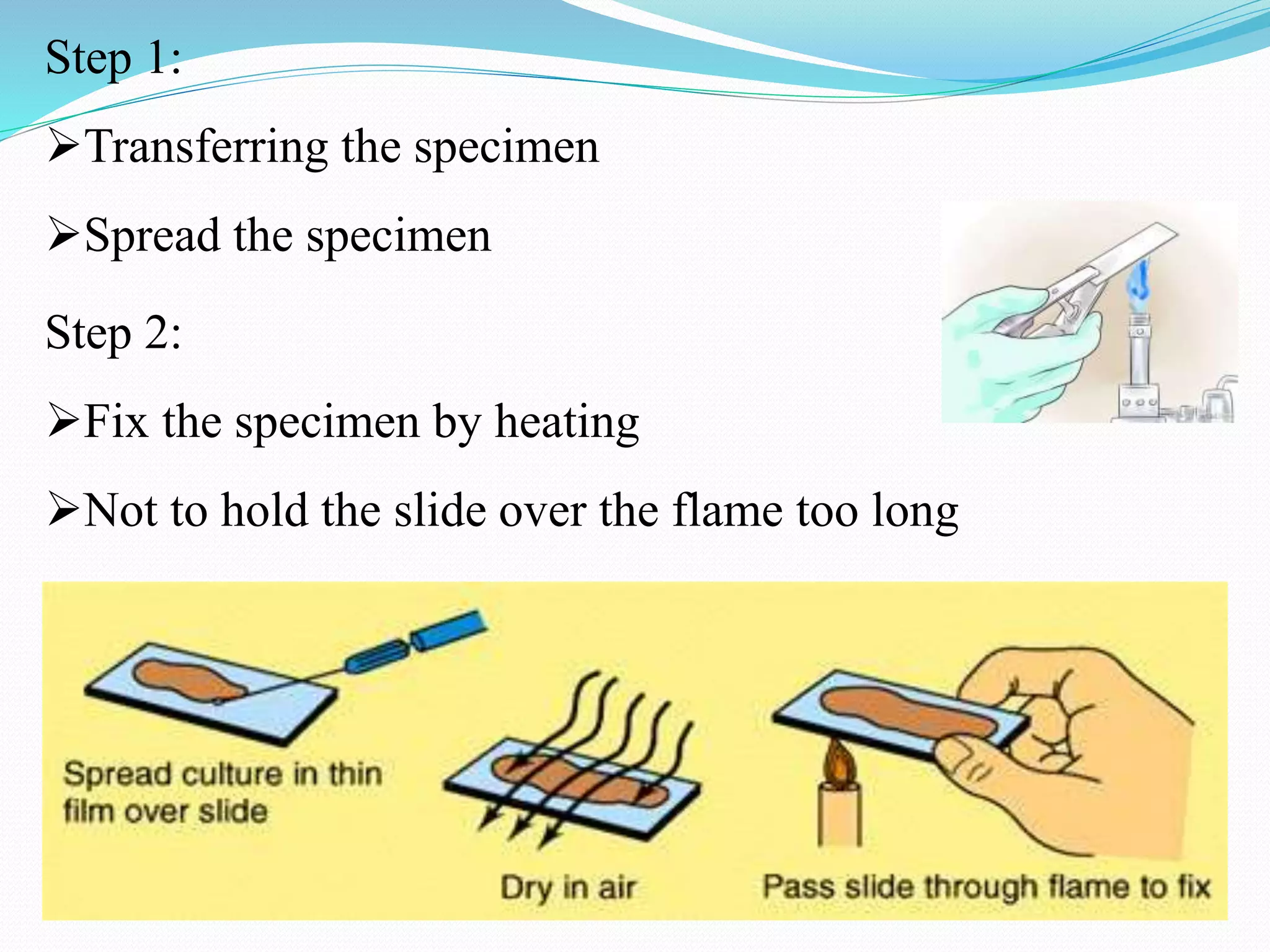 Step 1:

➢Transferring the specimen

➢Spread the specimen

Step 2:

➢Fix the specimen by heating

➢Not to hold the slide over the flame too long

Spread culture in thin film over slide

Dry in air

Pass slide through flame to fix